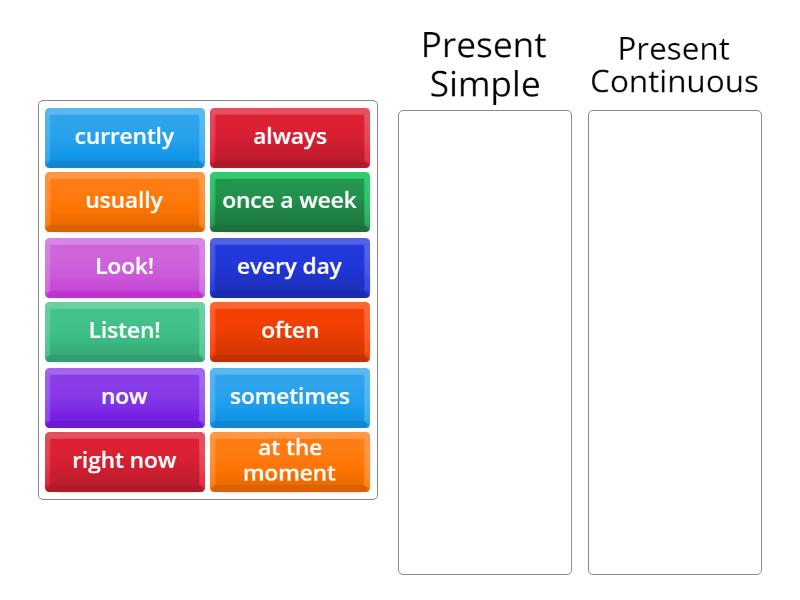 currently
always
usually
once a week
Look!
every day
Listen!
often
now
sometimes
right now
at the moment

Present Simple

Present Continuous